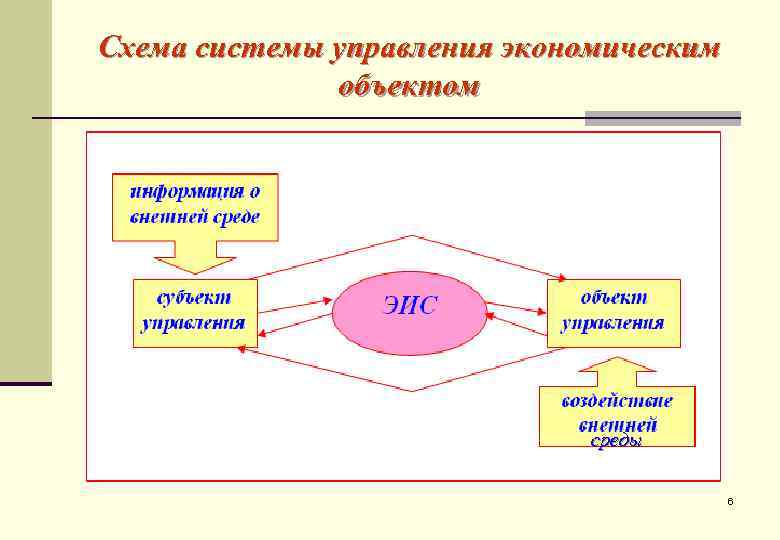 Схема системы управления экономическим объектом

информация о внешней среде

субъект управления

ЭИС

объект управления

воздействие внешней среды

6